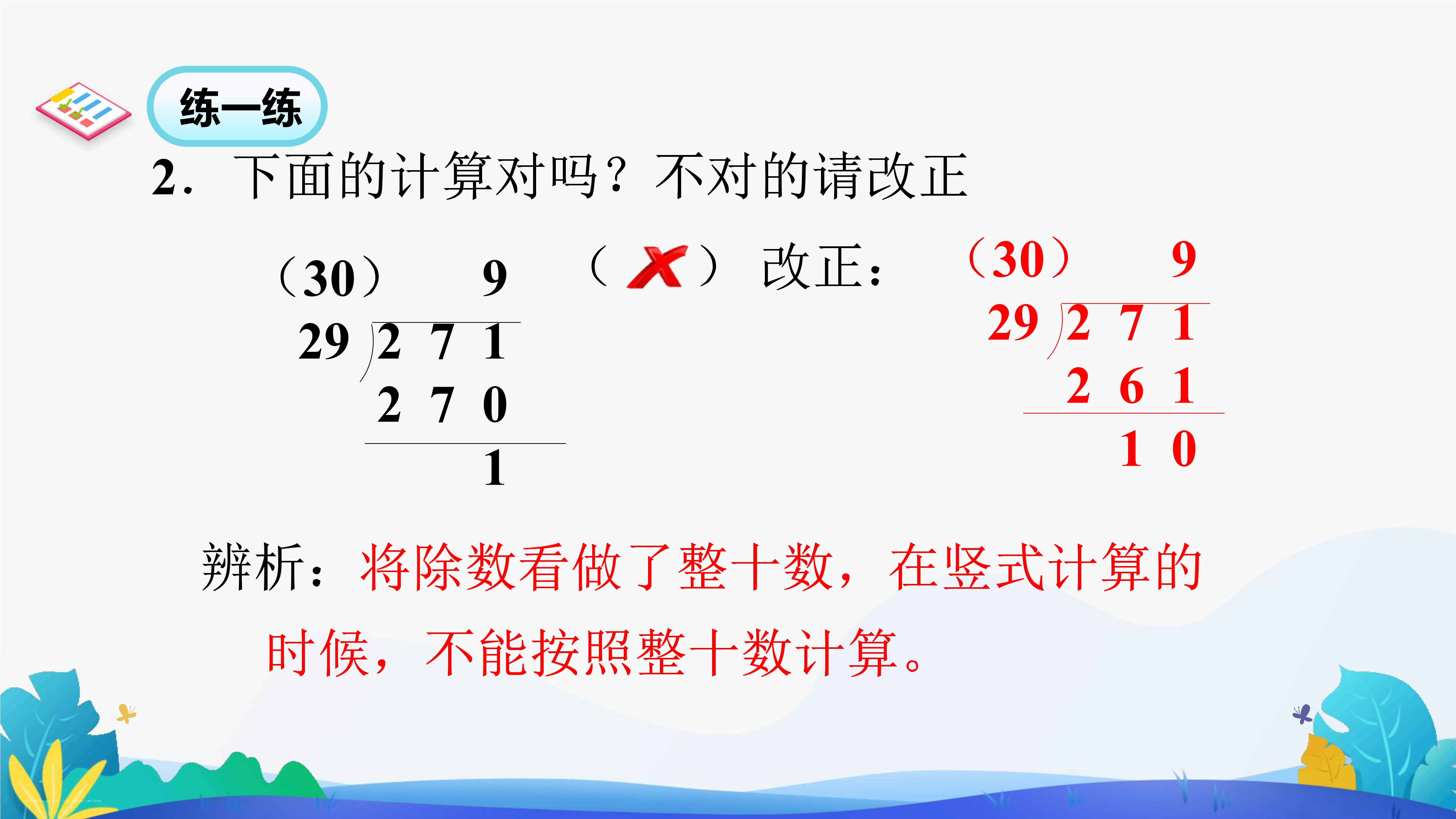 练一练

2. 下面的计算对吗？不对的请改正

（30） 9
29 ) 2 7 1
2 7 0
1

（ ✗ ） 改正：

（30） 9
29 ) 2 7 1
2 6 1
1 0

辨析：将除数看做了整十数，在竖式计算的时候，不能按照整十数计算。